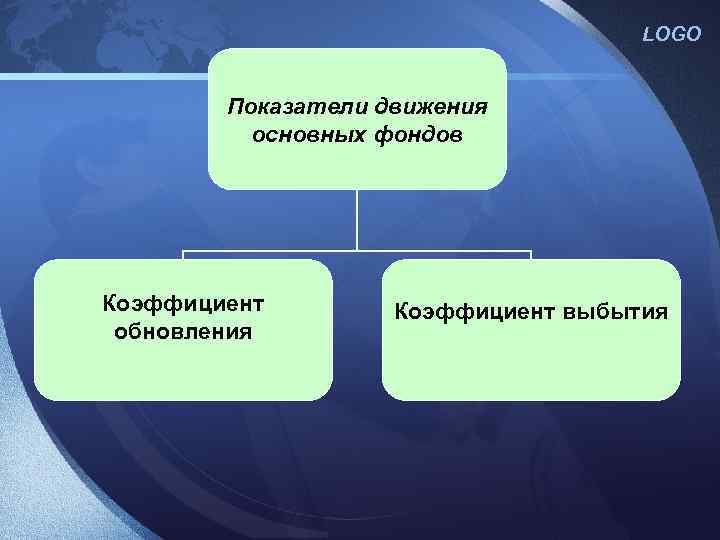 LOGO

Показатели движения основных фондов

Коэффициент обновления

Коэффициент выбытия